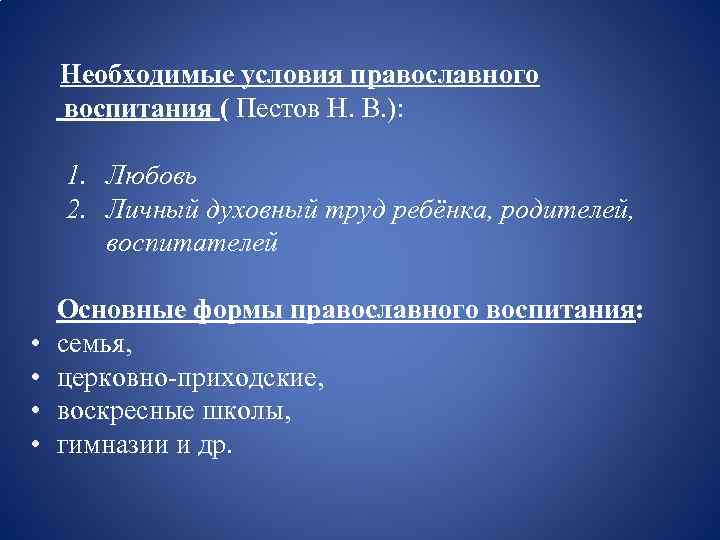 Необходимые условия православного воспитания ( Пестов Н. В.):

1. Любовь
2. Личный духовный труд ребёнка, родителей, воспитателей

Основные формы православного воспитания:
• семья,
• церковно-приходские,
• воскресные школы,
• гимназии и др.